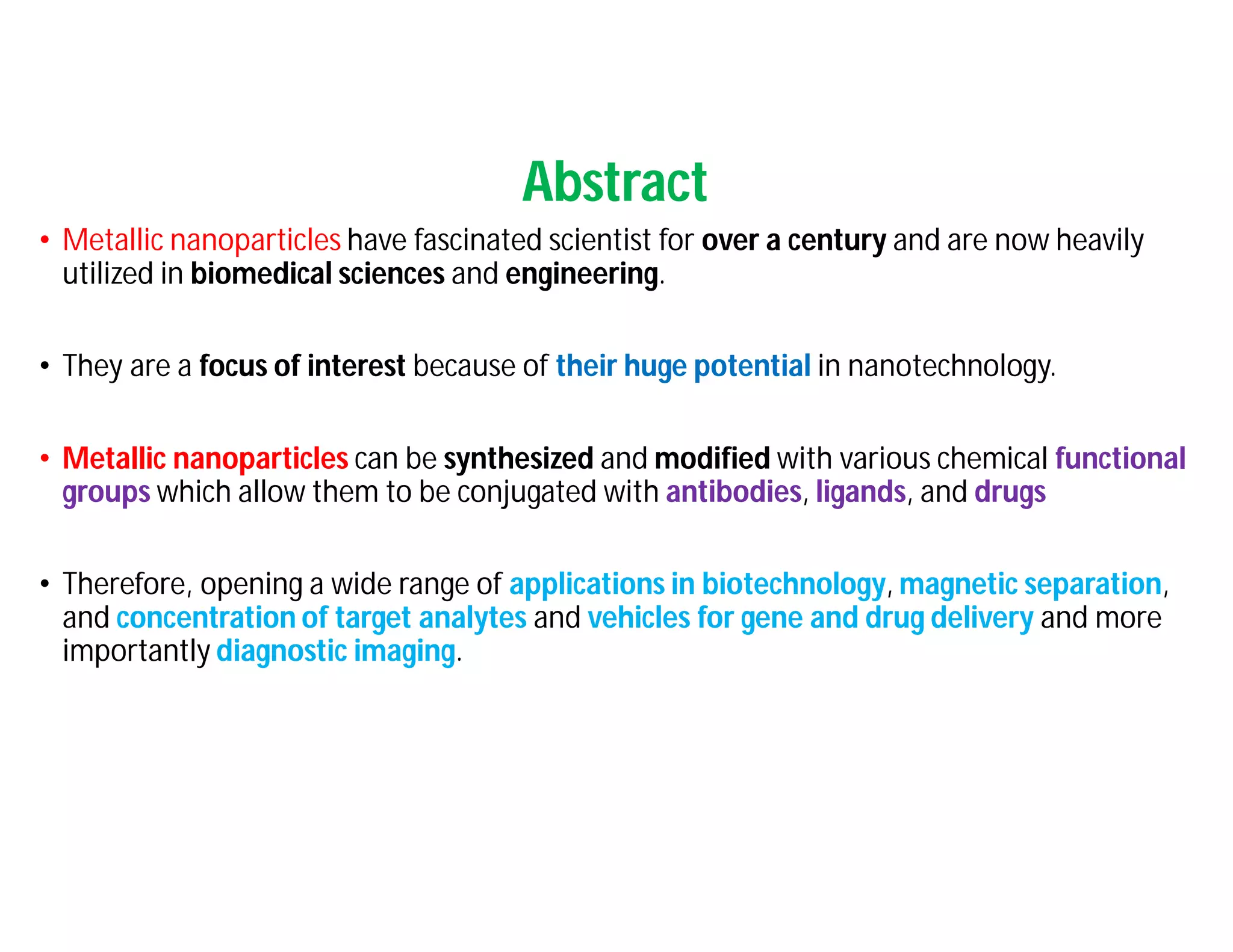 Abstract

• Metallic nanoparticles have fascinated scientist for over a century and are now heavily utilized in biomedical sciences and engineering.

• They are a focus of interest because of their huge potential in nanotechnology.

• Metallic nanoparticles can be synthesized and modified with various chemical functional groups which allow them to be conjugated with antibodies, ligands, and drugs

• Therefore, opening a wide range of applications in biotechnology, magnetic separation, and concentration of target analytes and vehicles for gene and drug delivery and more importantly diagnostic imaging.